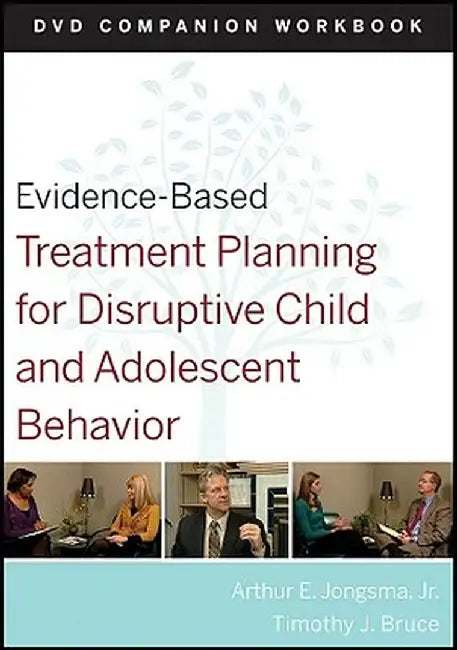 DVD COMPANION WORKBOOK

Evidence-Based
Treatment Planning for Disruptive Child and Adolescent Behavior

Arthur E. Jongsma, Jr.
Timothy J. Bruce